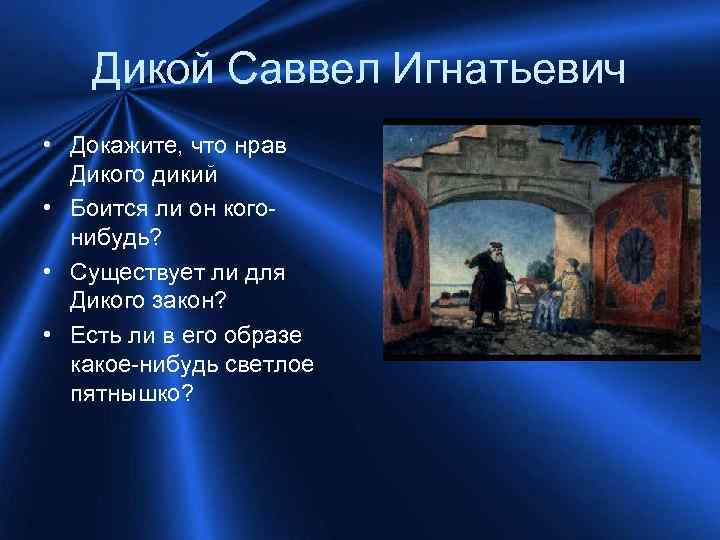 Дикой Саввел Игнатьевич

• Докажите, что нрав Дикого дикий
• Боится ли он кого-нибудь?
• Существует ли для Дикого закон?
• Есть ли в его образе какое-нибудь светлое пятнышко?